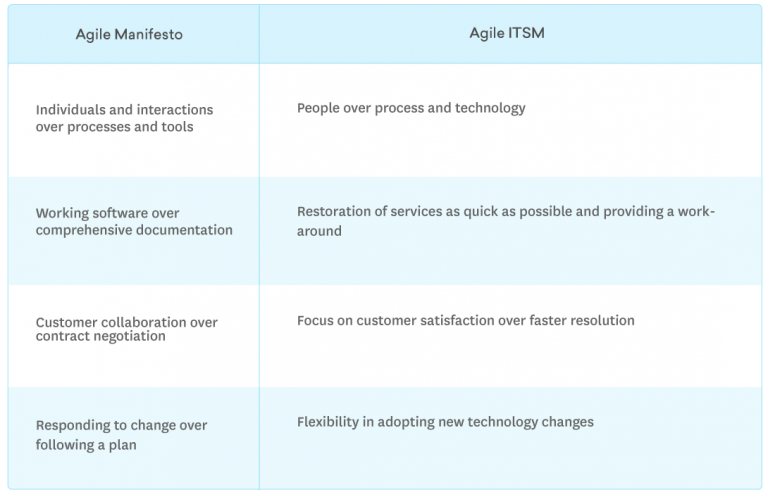 | Agile Manifesto | Agile ITSM |
|---|---|
| Individuals and interactions over processes and tools | People over process and technology |
| Working software over comprehensive documentation | Restoration of services as quick as possible and providing a work-around |
| Customer collaboration over contract negotiation | Focus on customer satisfaction over faster resolution |
| Responding to change over following a plan | Flexibility in adopting new technology changes |